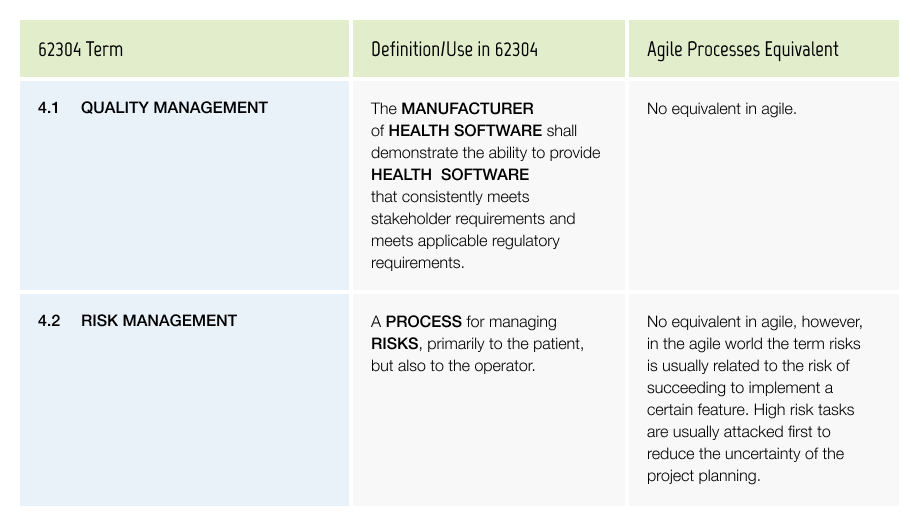 | 62304 Term | Definition/Use in 62304 | Agile Processes Equivalent |
|---|---|---|
| 4.1 QUALITY MANAGEMENT | The MANUFACTURER of HEALTH SOFTWARE shall demonstrate the ability to provide HEALTH SOFTWARE that consistently meets stakeholder requirements and meets applicable regulatory requirements. | No equivalent in agile. |
| 4.2 RISK MANAGEMENT | A PROCESS for managing RISKS, primarily to the patient, but also to the operator. | No equivalent in agile, however, in the agile world the term risks is usually related to the risk of succeeding to implement a certain feature. High risk tasks are usually attacked first to reduce the uncertainty of the project planning. |